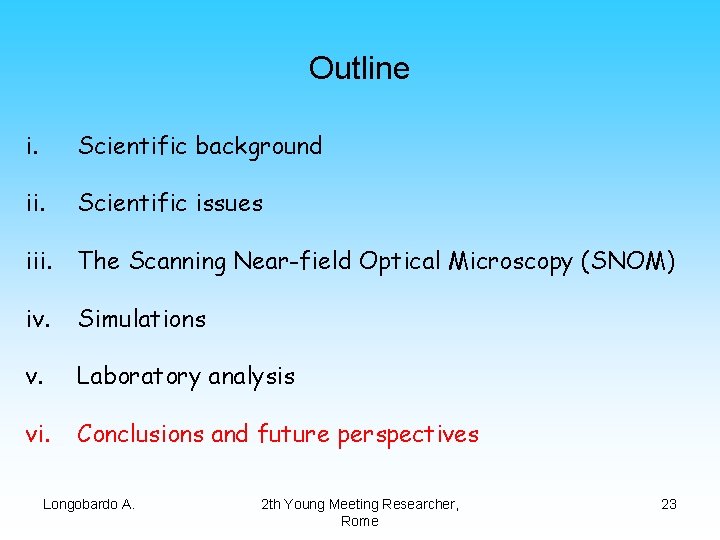 Outline

i. Scientific background

ii. Scientific issues

iii. The Scanning Near-field Optical Microscopy (SNOM)

iv. Simulations

v. Laboratory analysis

vi. Conclusions and future perspectives

Longobardo A.

2th Young Meeting Researcher, Rome

23